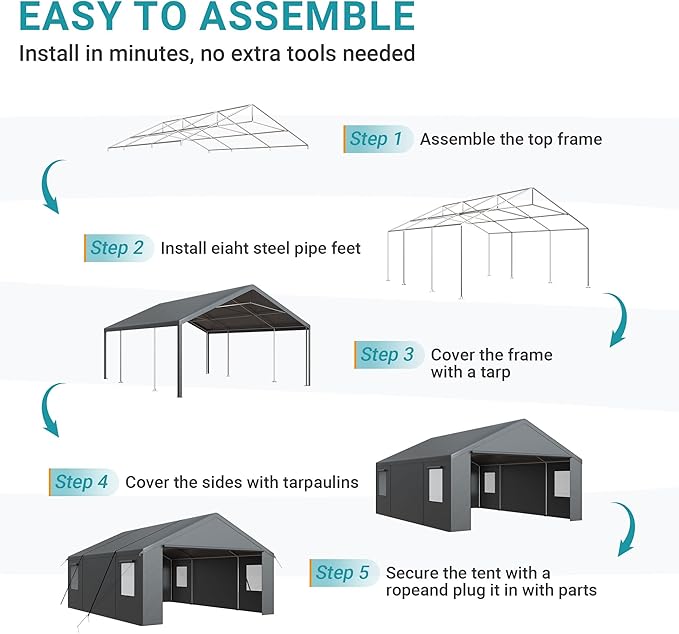 EASY TO ASSEMBLE
Install in minutes, no extra tools needed

Step 1 Assemble the top frame

Step 2 Install eiaht steel pipe feet

Step 3 Cover the frame with a tarp

Step 4 Cover the sides with tarpaulins

Step 5 Secure the tent with a ropeand plug it in with parts